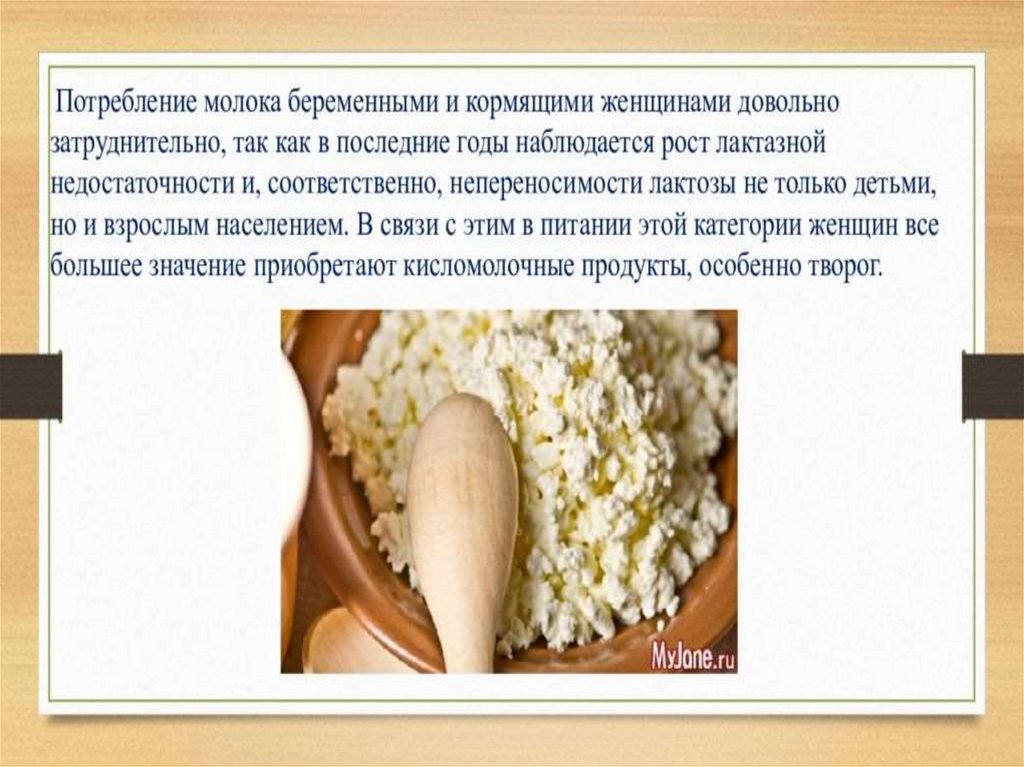 Потребление молока беременными и кормящими женщинами довольно затруднительно, так как в последние годы наблюдается рост лактазной недостаточности и, соответственно, непереносимости лактозы не только детьми, но и взрослым населением. В связи с этим в питании этой категории женщин все большее значение приобретают кисломолочные продукты, особенно творог.

MyJane.ru